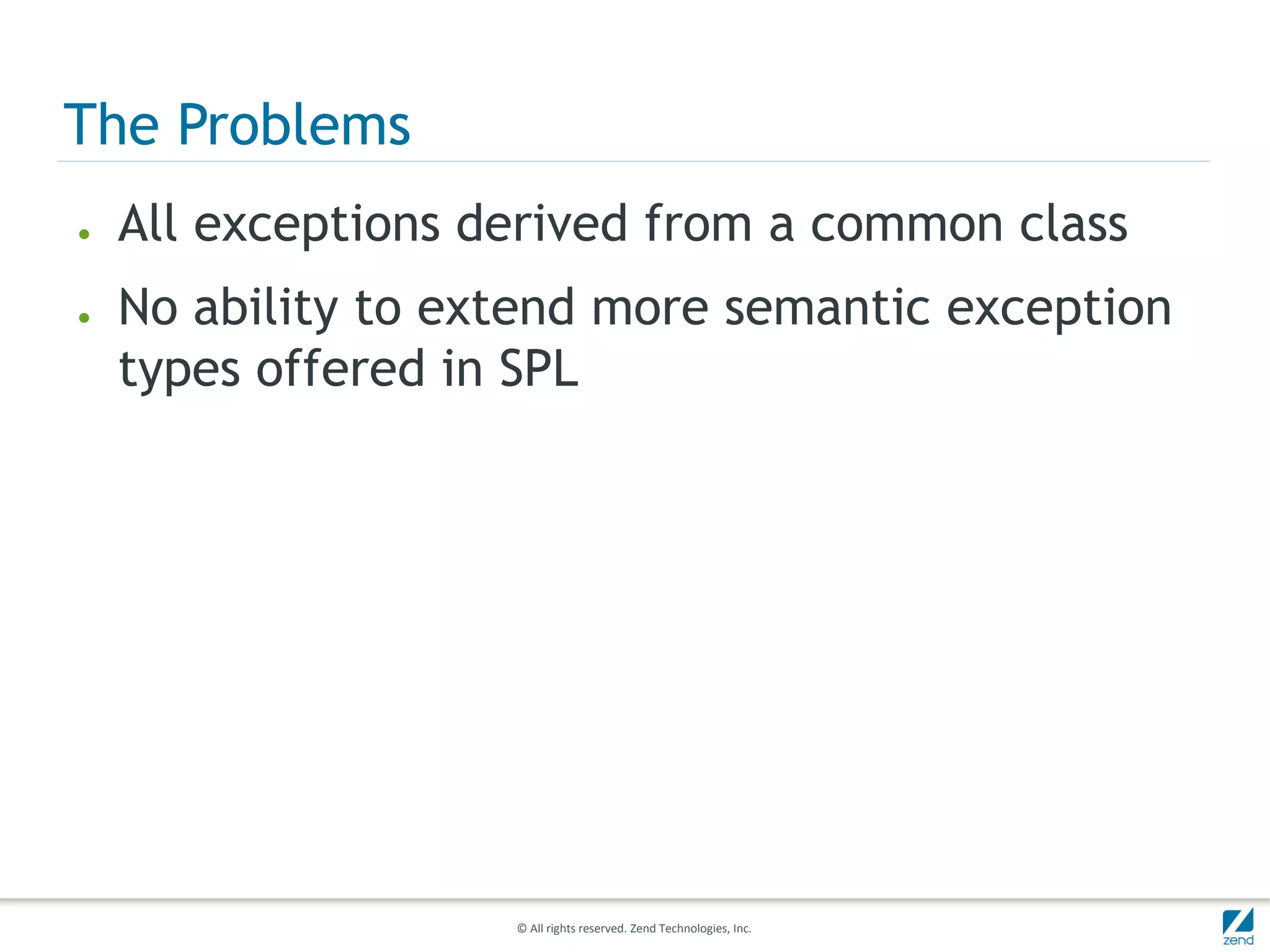 The Problems

- All exceptions derived from a common class
- No ability to extend more semantic exception types offered in SPL

© All rights reserved. Zend Technologies, Inc.

zend